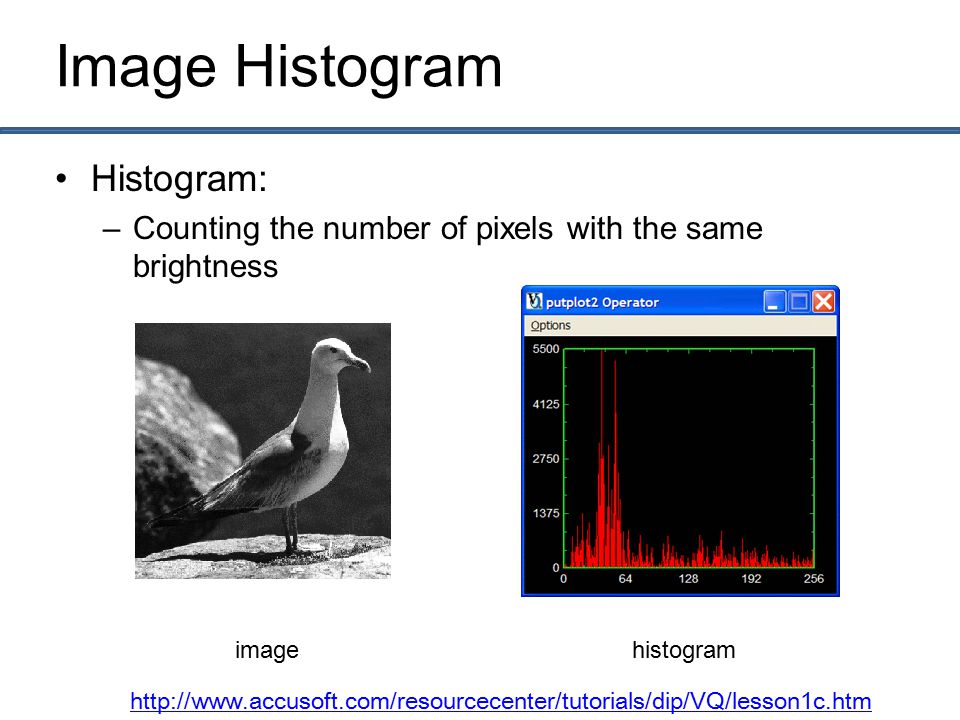 Image Histogram

• Histogram:
 – Counting the number of pixels with the same brightness

putplot2 Operator
Options
5500
4125
2750
1375
0
0 64 128 192 256

image

histogram

http://www.accusoft.com/resourcecenter/tutorials/dip/VQ/lesson1c.htm